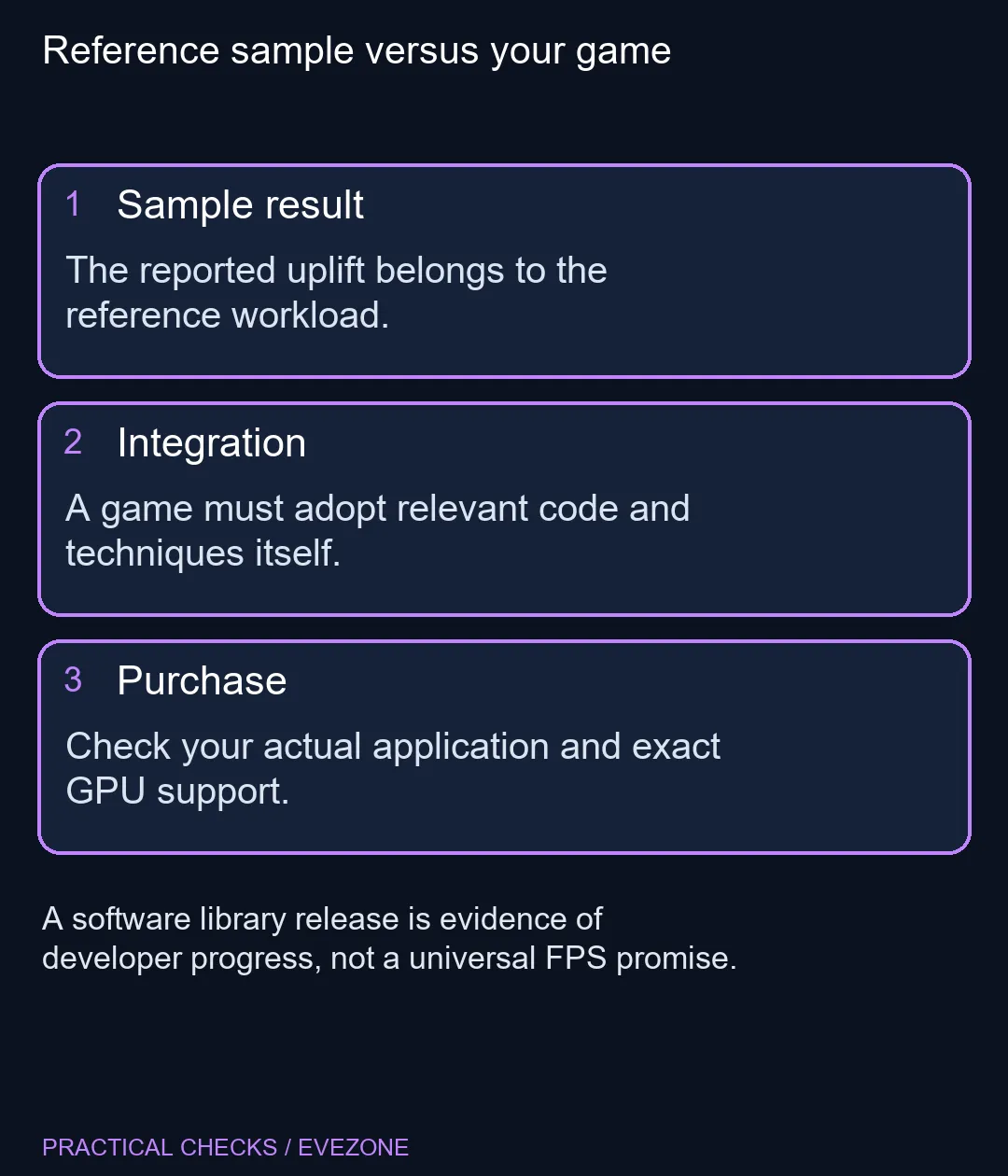 Reference sample versus your game

1 Sample result

The reported uplift belongs to the reference workload.

2 Integration

A game must adopt relevant code and techniques itself.

3 Purchase

Check your actual application and exact GPU support.

A software library release is evidence of developer progress, not a universal FPS promise.

PRACTICAL CHECKS / EVEZONE